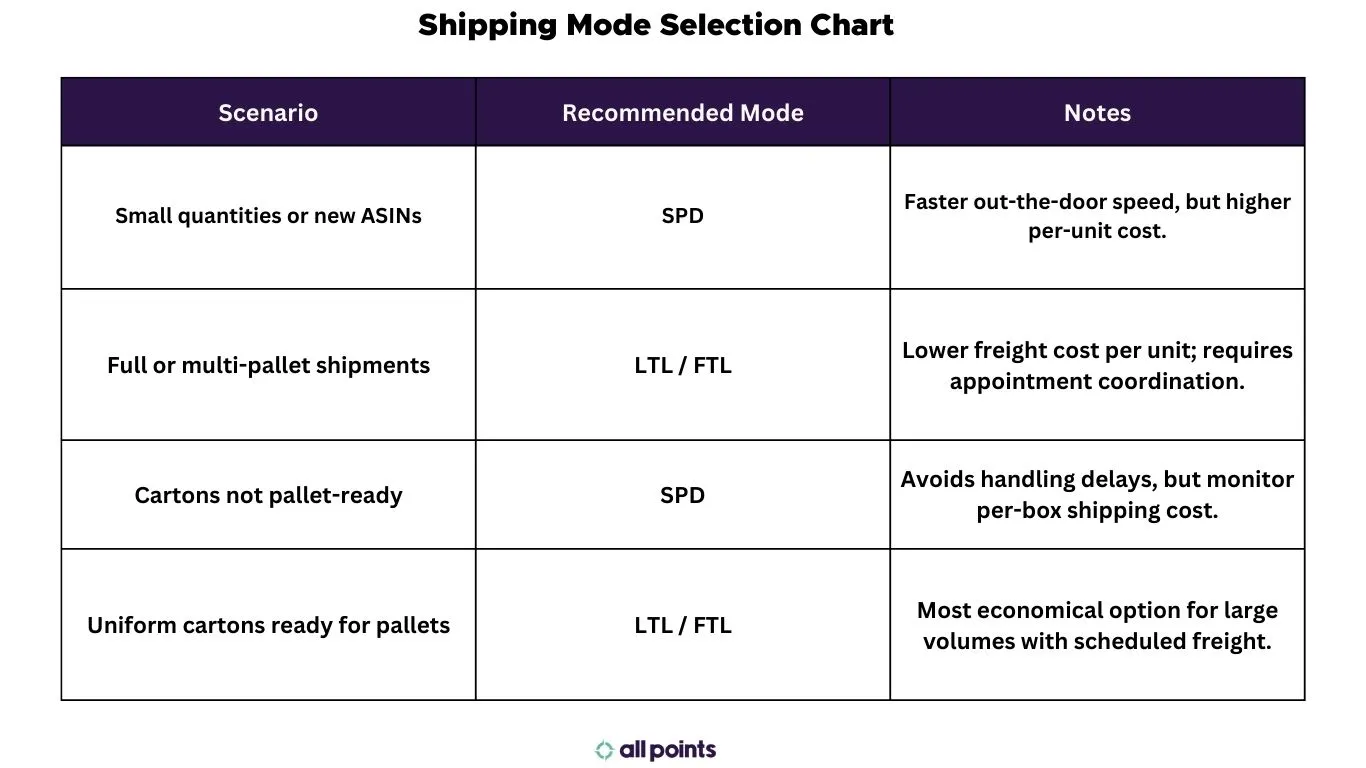 Shipping Mode Selection Chart

| Scenario | Recommended Mode | Notes |
|---|---|---|
| Small quantities or new ASINs | SPD | Faster out-the-door speed, but higher per-unit cost. |
| Full or multi-pallet shipments | LTL / FTL | Lower freight cost per unit; requires appointment coordination. |
| Cartons not pallet-ready | SPD | Avoids handling delays, but monitor per-box shipping cost. |
| Uniform cartons ready for pallets | LTL / FTL | Most economical option for large volumes with scheduled freight. |

all points